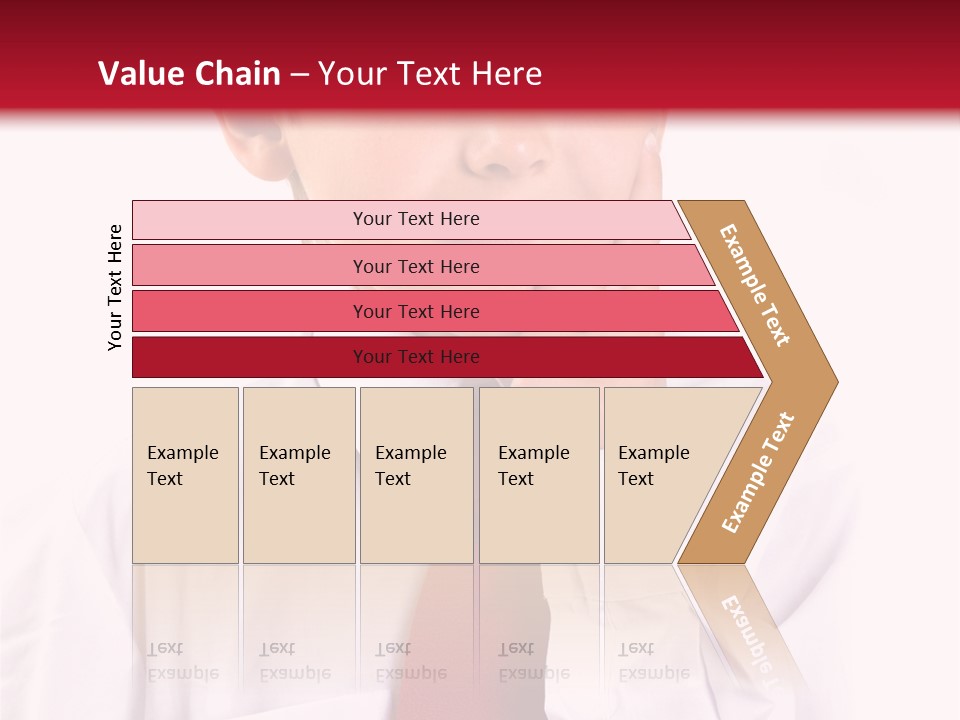 Value Chain – Your Text Here

Your Text Here

Your Text Here

Your Text Here

Your Text Here

Your Text Here

Example Text

Example Text

Example Text

Example Text

Example Text

Example Text

Example Text